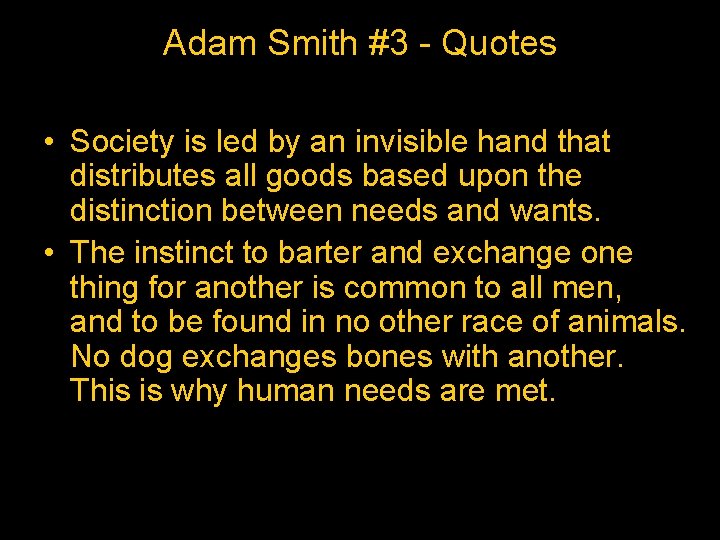 Adam Smith #3 - Quotes

• Society is led by an invisible hand that distributes all goods based upon the distinction between needs and wants.

• The instinct to barter and exchange one thing for another is common to all men, and to be found in no other race of animals. No dog exchanges bones with another. This is why human needs are met.